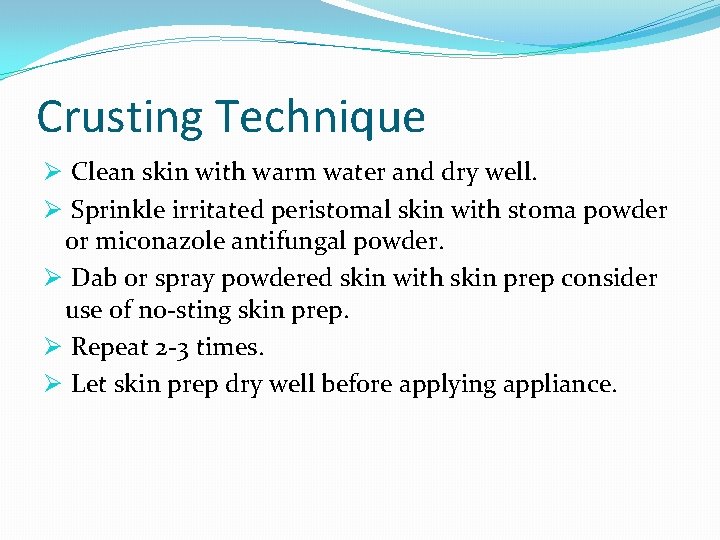 Crusting Technique

➢ Clean skin with warm water and dry well.

➢ Sprinkle irritated peristomal skin with stoma powder or miconazole antifungal powder.

➢ Dab or spray powdered skin with skin prep consider use of no-sting skin prep.

➢ Repeat 2-3 times.

➢ Let skin prep dry well before applying appliance.